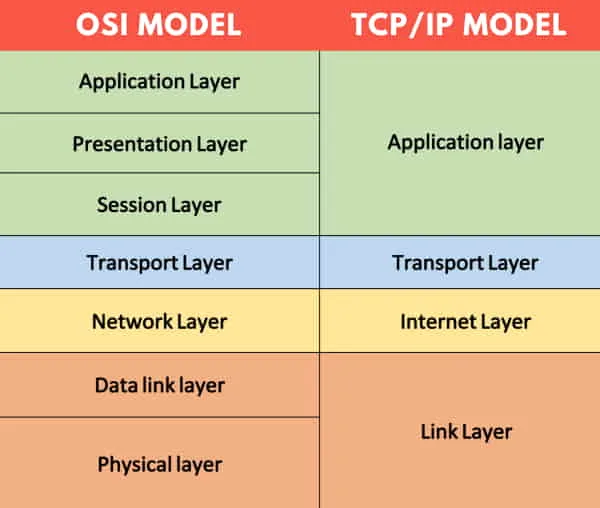 | OSI MODEL | TCP/IP MODEL |
|---|---|
| Application Layer | Application layer |
| Presentation Layer | |
| Session Layer | |
| Transport Layer | Transport Layer |
| Network Layer | Internet Layer |
| Data link layer | Link Layer |
| Physical layer | |